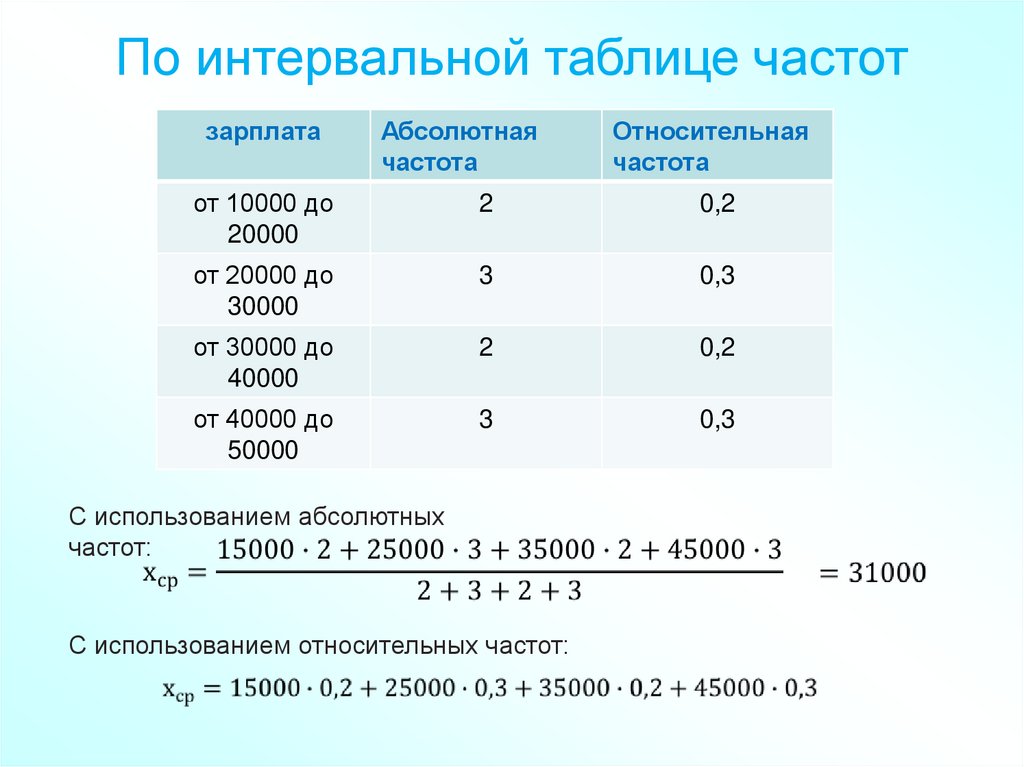 По интервальной таблице частот

| зарплата | Абсолютная частота | Относительная частота |
|---|---|---|
| от 10000 до 20000 | 2 | 0,2 |
| от 20000 до 30000 | 3 | 0,3 |
| от 30000 до 40000 | 2 | 0,2 |
| от 40000 до 50000 | 3 | 0,3 |

С использованием абсолютных частот:

$x_{ср} = \frac{15000 \cdot 2 + 25000 \cdot 3 + 35000 \cdot 2 + 45000 \cdot 3}{2 + 3 + 2 + 3} = 31000$

С использованием относительных частот:

$x_{ср} = 15000 \cdot 0,2 + 25000 \cdot 0,3 + 35000 \cdot 0,2 + 45000 \cdot 0,3$